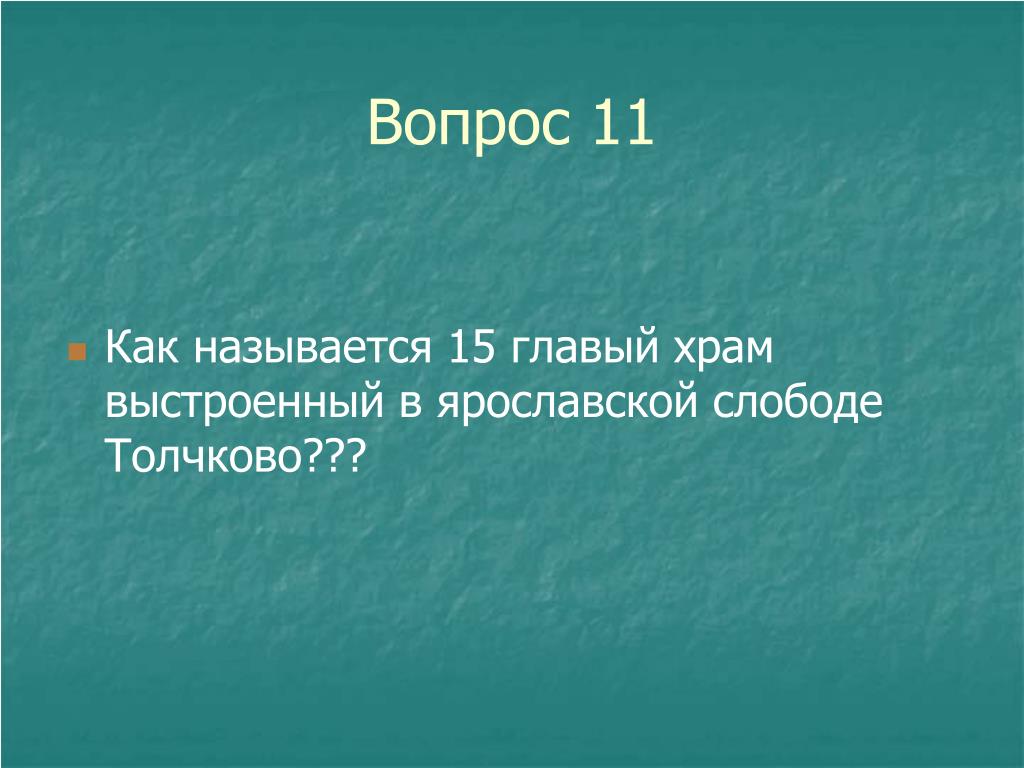 Вопрос 11

Как называется 15 главый храм выстроенный в ярославской слободе Толчково???